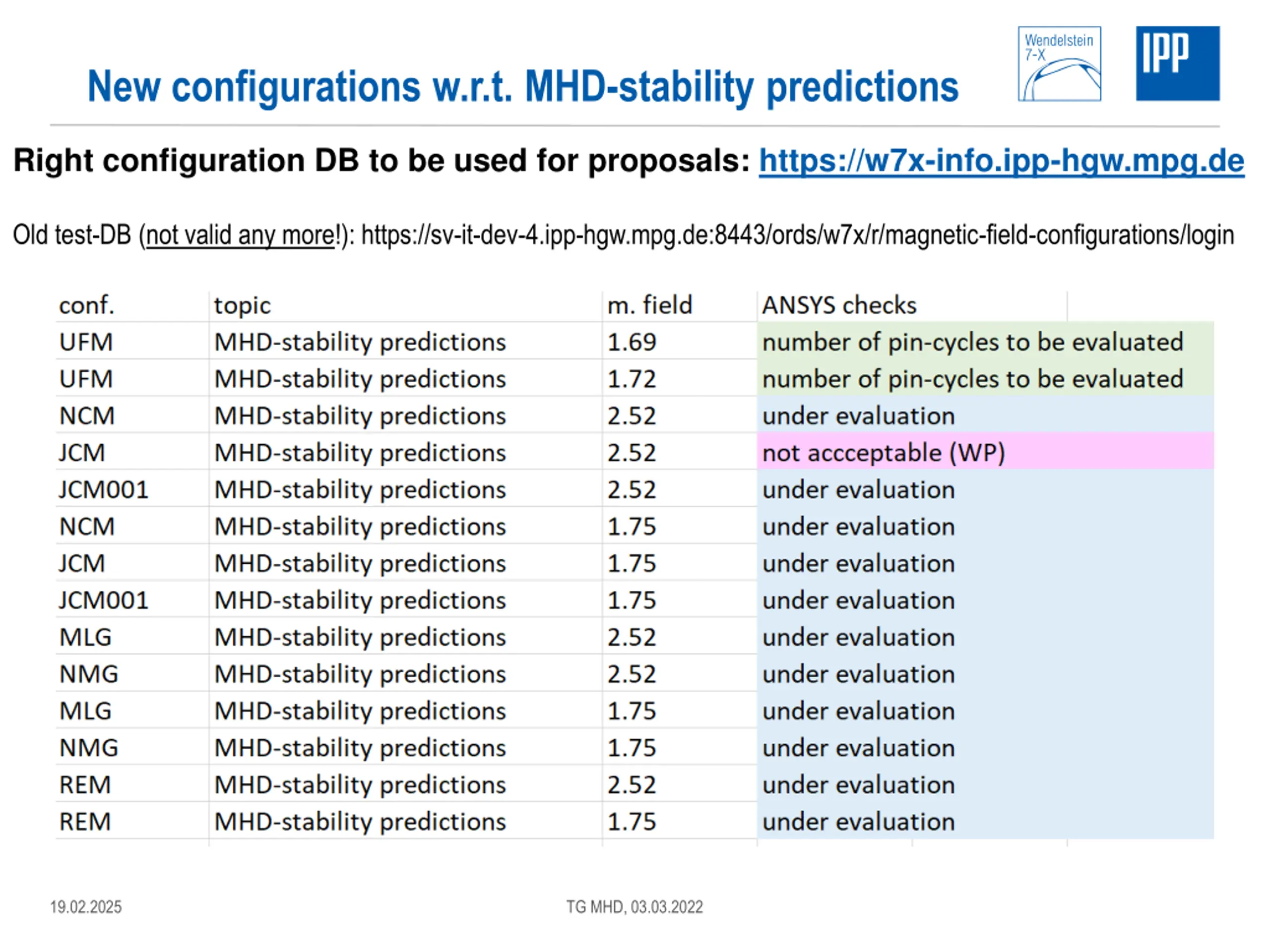 New configurations w.r.t. MHD-stability predictions

Wendelstein 7-X

IPP

Right configuration DB to be used for proposals: https://w7x-info.ipp-hgw.mpg.de

Old test-DB (not valid any more!): https://sv-it-dev-4.ipp-hgw.mpg.de:8443/ords/w7x/r/magnetic-field-configurations/login

| conf. | topic | m. field | ANSYS checks |
|---|---|---|---|
| UFM | MHD-stability predictions | 1.69 | number of pin-cycles to be evaluated |
| UFM | MHD-stability predictions | 1.72 | number of pin-cycles to be evaluated |
| NCM | MHD-stability predictions | 2.52 | under evaluation |
| JCM | MHD-stability predictions | 2.52 | not accceptable (WP) |
| JCM001 | MHD-stability predictions | 2.52 | under evaluation |
| NCM | MHD-stability predictions | 1.75 | under evaluation |
| JCM | MHD-stability predictions | 1.75 | under evaluation |
| JCM001 | MHD-stability predictions | 1.75 | under evaluation |
| MLG | MHD-stability predictions | 2.52 | under evaluation |
| NMG | MHD-stability predictions | 2.52 | under evaluation |
| MLG | MHD-stability predictions | 1.75 | under evaluation |
| NMG | MHD-stability predictions | 1.75 | under evaluation |
| REM | MHD-stability predictions | 2.52 | under evaluation |
| REM | MHD-stability predictions | 1.75 | under evaluation |

19.02.2025

TG MHD, 03.03.2022